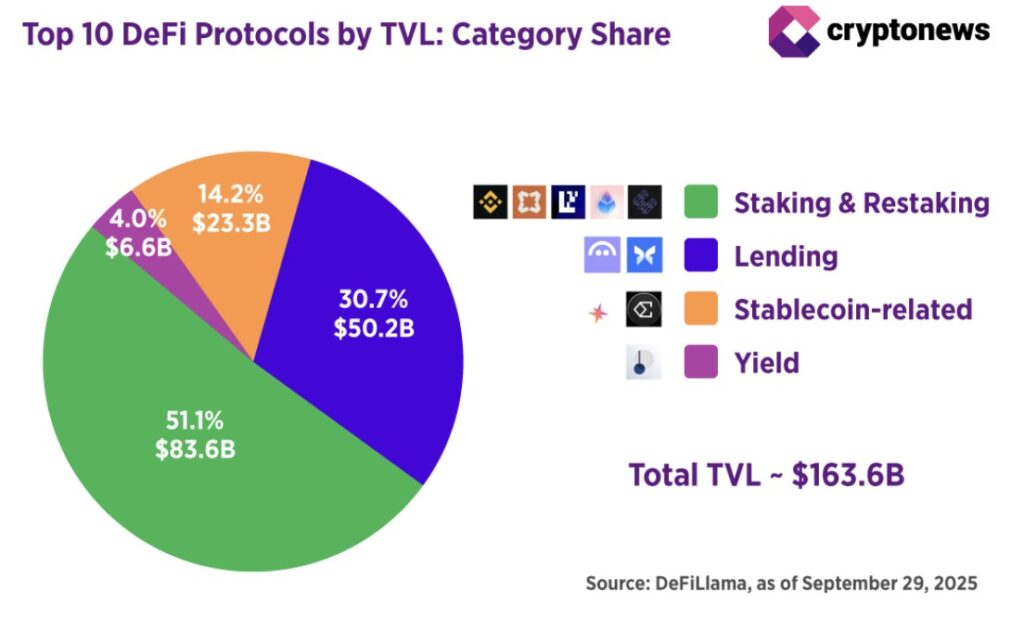 Top 10 DeFi Protocols by TVL: Category Share

cryptonews

14.2%
$23.3B

4.0%
$6.6B

30.7%
$50.2B

51.1%
$83.6B

Staking & Restaking

Lending

Stablecoin-related

Yield

Total TVL ~ $163.6B

Source: DeFiLlama, as of September 29, 2025